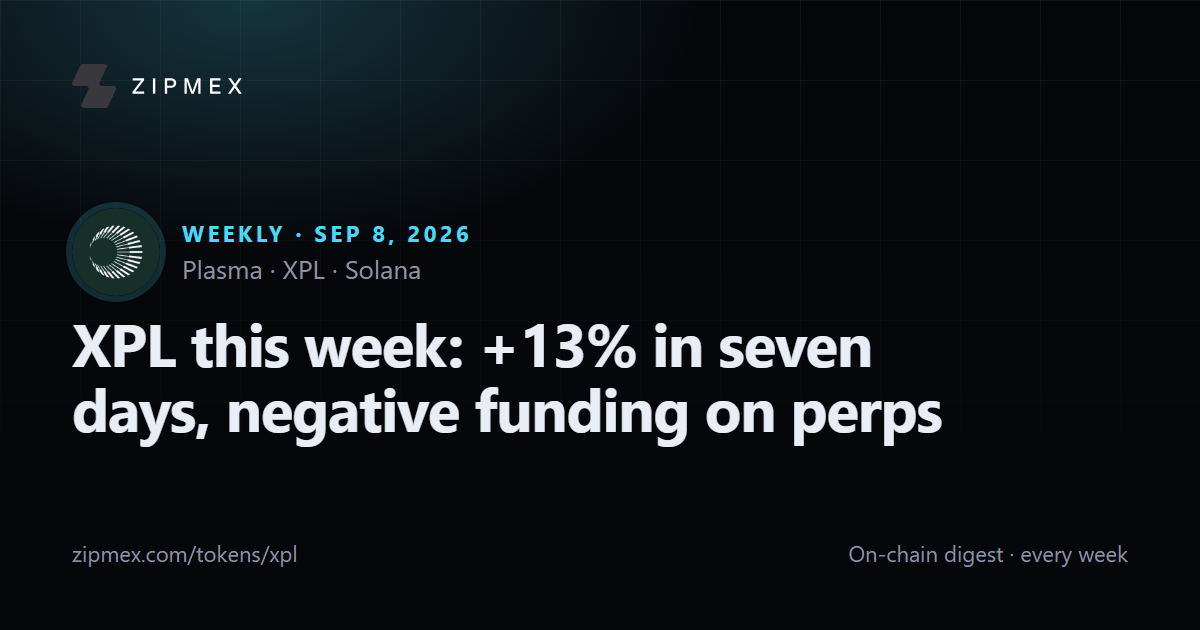 ZIPMEX

WEEKLY · SEP 8, 2026
Plasma · XPL · Solana

XPL this week: +13% in seven days, negative funding on perps

zipmex.com/tokens/xpl

On-chain digest · every week